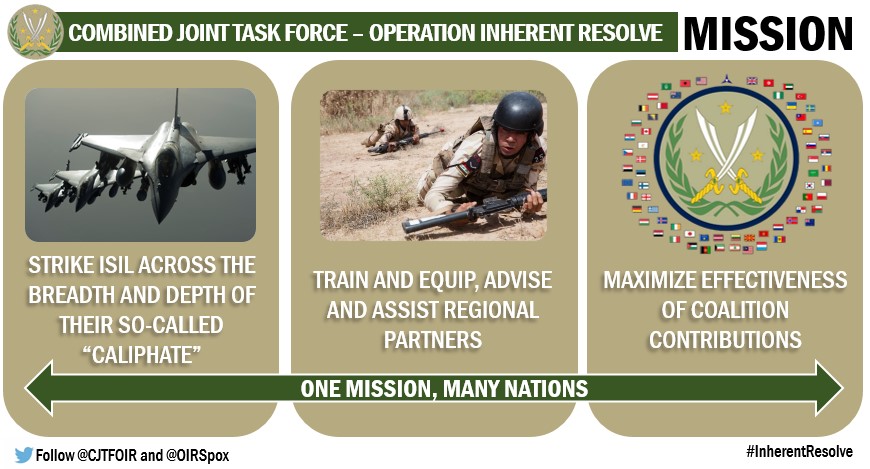 COMBINED JOINT TASK FORCE – OPERATION INHERENT RESOLVE

MISSION

STRIKE ISIL ACROSS THE BREADTH AND DEPTH OF THEIR SO-CALLED "CALIPHATE"

TRAIN AND EQUIP, ADVISE AND ASSIST REGIONAL PARTNERS

MAXIMIZE EFFECTIVENESS OF COALITION CONTRIBUTIONS

ONE MISSION, MANY NATIONS

Follow @CJTFOIR and @OIRSpox

#InherentResolve